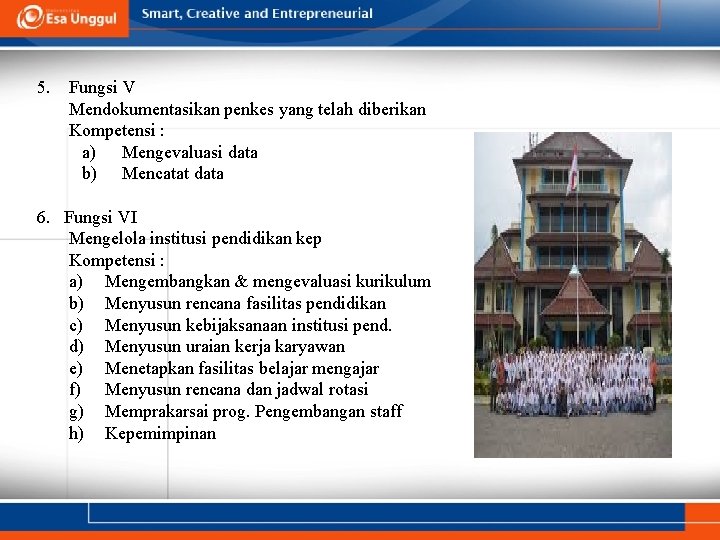 Esa Unggul

Smart, Creative and Entrepreneurial

5. Fungsi V
Mendokumentasikan penkes yang telah diberikan
Kompetensi :
a) Mengevaluasi data
b) Mencatat data

6. Fungsi VI
Mengelola institusi pendidikan kep
Kompetensi :
a) Mengembangkan & mengevaluasi kurikulum
b) Menyusun rencana fasilitas pendidikan
c) Menyusun kebijaksanaan institusi pend.
d) Menyusun uraian kerja karyawan
e) Menetapkan fasilitas belajar mengajar
f) Menyusun rencana dan jadwal rotasi
g) Memprakarsai prog. Pengembangan staff
h) Kepemimpinan